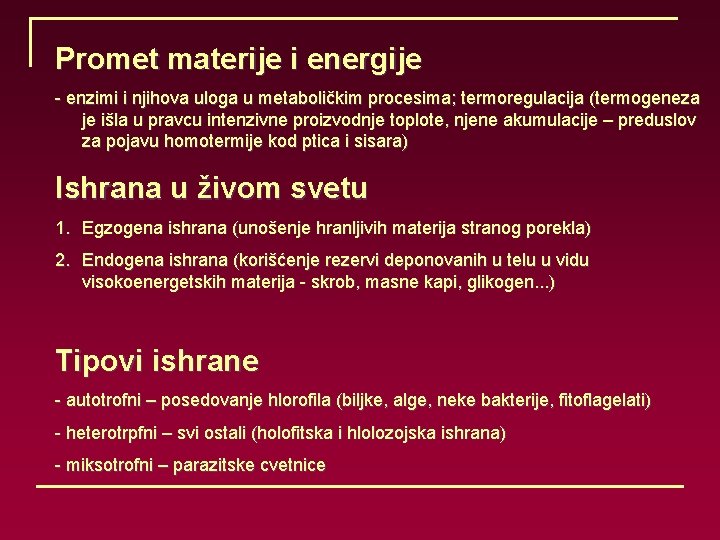 Promet materije i energije

- enzimi i njihova uloga u metaboličkim procesima; termoregulacija (termogeneza je išla u pravcu intenzivne proizvodnje toplote, njene akumulacije – preduslov za pojavu homotermije kod ptica i sisara)

Ishrana u živom svetu

1. Egzogena ishrana (unošenje hranljivih materija stranog porekla)

2. Endogena ishrana (korišćenje rezervi deponovanih u telu u vidu visokoenergetskih materija - skrob, masne kapi, glikogen...)

Tipovi ishrane

- autotrofni – posedovanje hlorofila (biljke, alge, neke bakterije, fitoflagelati)

- heterotrpfni – svi ostali (holofitska i hlolozojska ishrana)

- miksotrofni – parazitske cvetnice